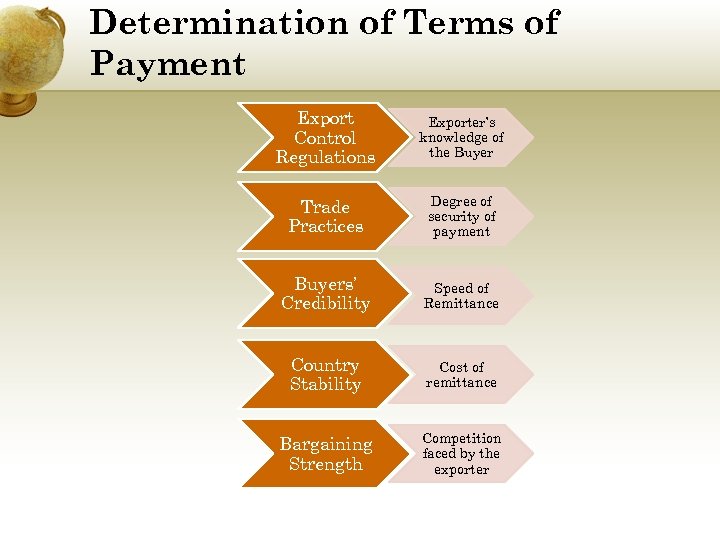 Determination of Terms of Payment

Export Control Regulations

Exporter's knowledge of the Buyer

Trade Practices

Degree of security of payment

Buyers' Credibility

Speed of Remittance

Country Stability

Cost of remittance

Bargaining Strength

Competition faced by the exporter